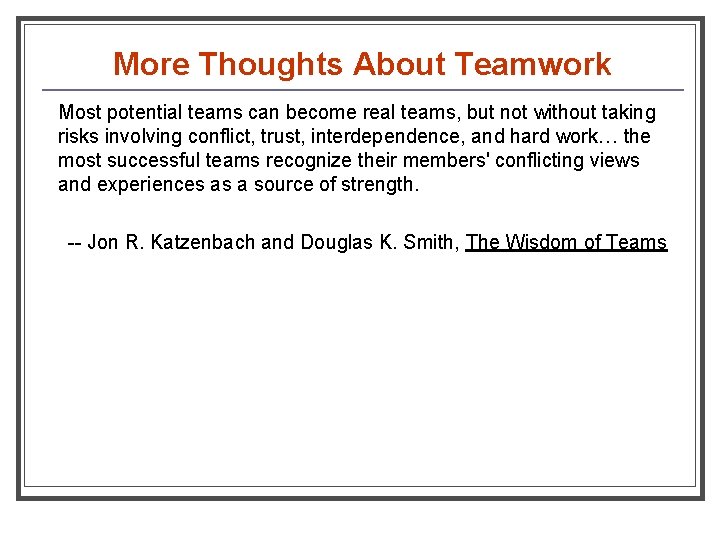 More Thoughts About Teamwork

Most potential teams can become real teams, but not without taking risks involving conflict, trust, interdependence, and hard work… the most successful teams recognize their members' conflicting views and experiences as a source of strength.

-- Jon R. Katzenbach and Douglas K. Smith, The Wisdom of Teams